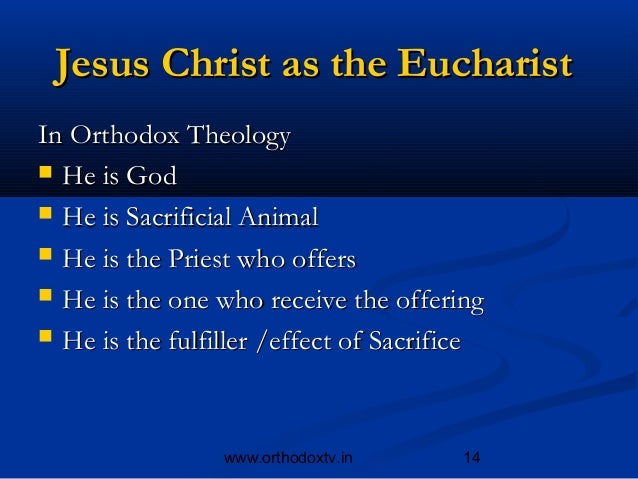 Jesus Christ as the Eucharist

In Orthodox Theology

- He is God
- He is Sacrificial Animal
- He is the Priest who offers
- He is the one who receive the offering
- He is the fulfiller /effect of Sacrifice

www.orthodoxtv.in 14